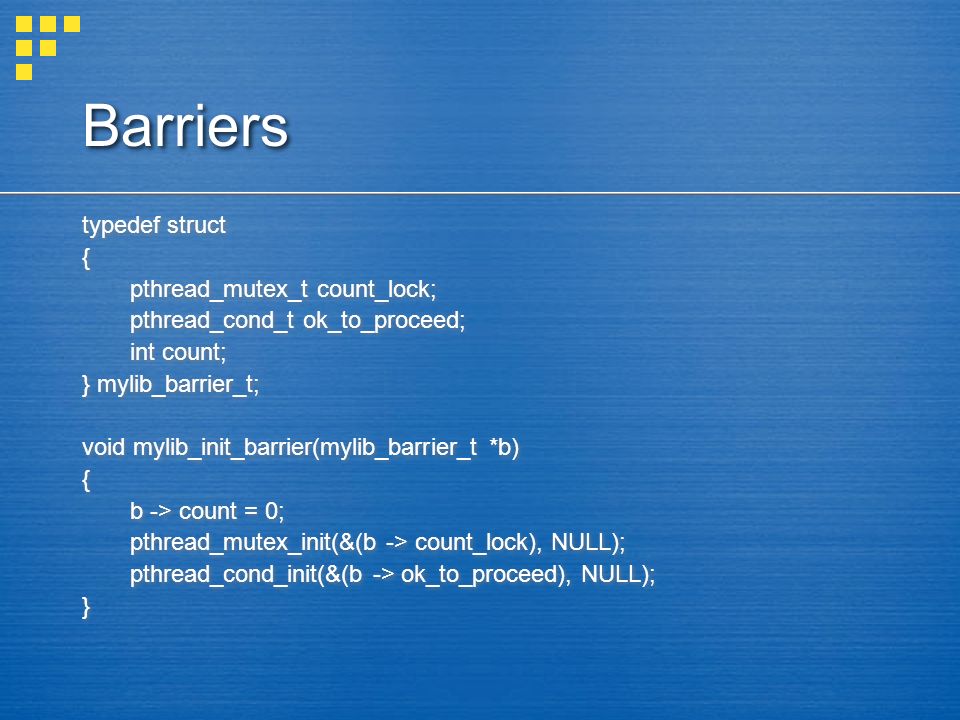 Barriers

typedef struct
{
pthread_mutex_t count_lock;
pthread_cond_t ok_to_proceed;
int count;
} mylib_barrier_t;

void mylib_init_barrier(mylib_barrier_t *b)
{
b -> count = 0;
pthread_mutex_init(&(b -> count_lock), NULL);
pthread_cond_init(&(b -> ok_to_proceed), NULL);
}